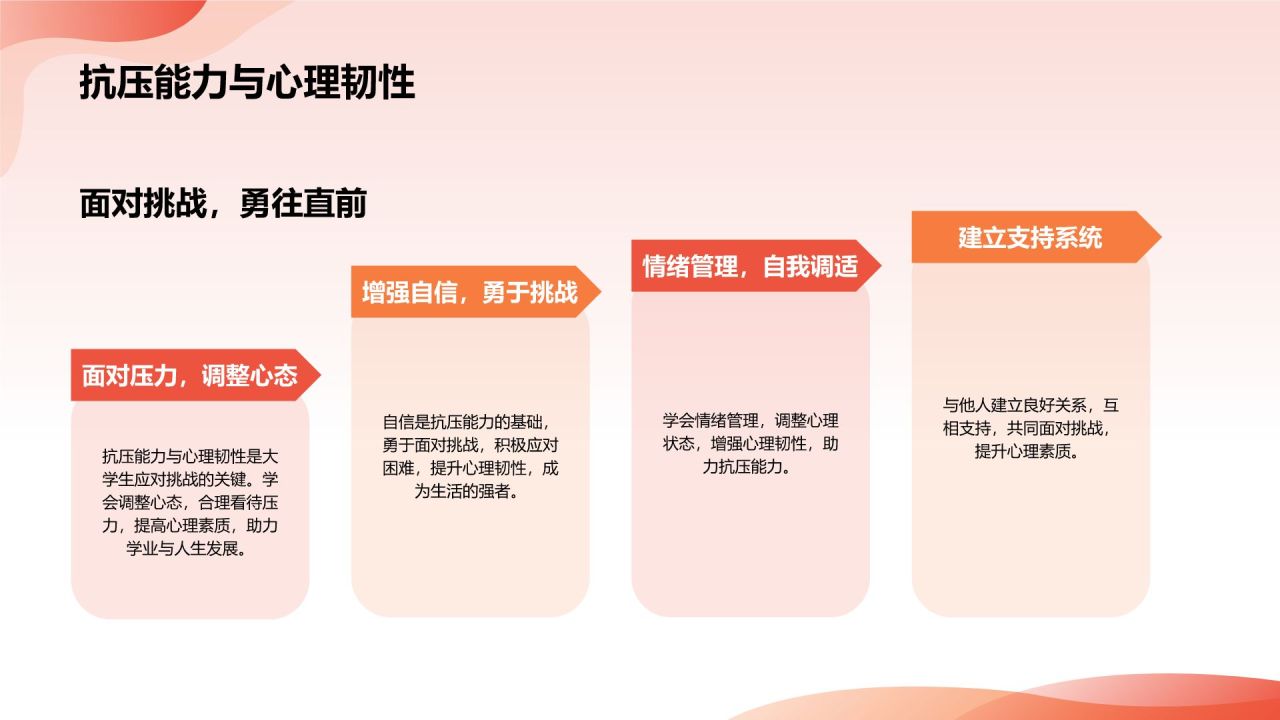 抗压能力与心理韧性

面对挑战，勇往直前

面对压力，调整心态

抗压能力与心理韧性是大学生应对挑战的关键。学会调整心态，合理看待压力，提高心理素质，助力学业与人生发展。

增强自信，勇于挑战

自信是抗压能力的基础，勇于面对挑战，积极应对困难，提升心理韧性，成为生活的强者。

情绪管理，自我调适

学会情绪管理，调整心理状态，增强心理韧性，助力抗压能力。

建立支持系统

与他人建立良好关系，互相支持，共同面对挑战，提升心理素质。